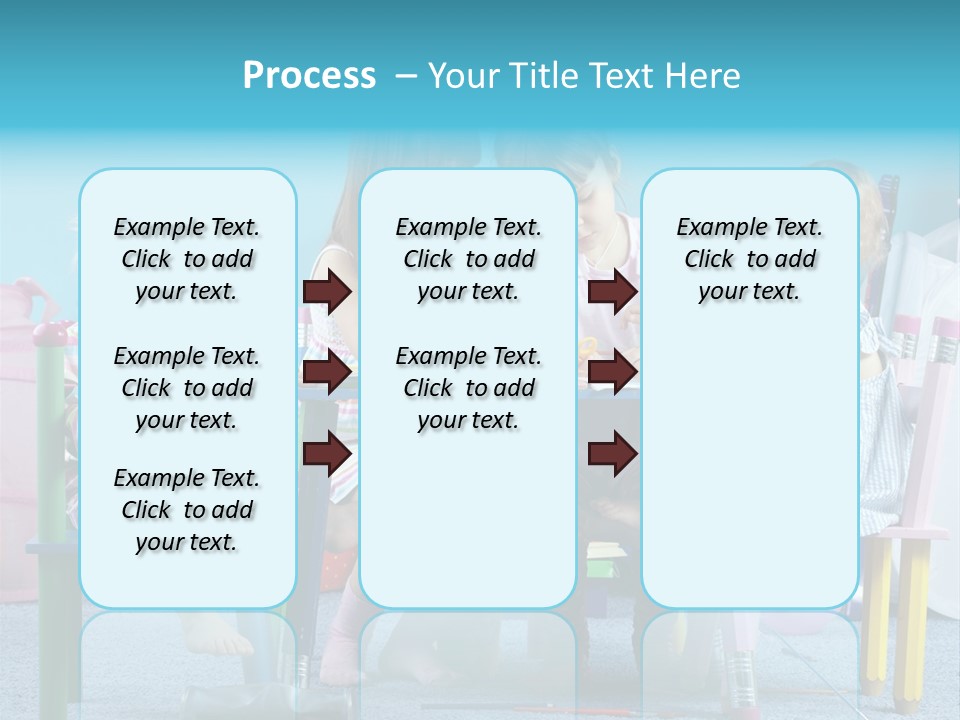 Process – Your Title Text Here

Example Text. Click to add your text.

Example Text. Click to add your text.

Example Text. Click to add your text.

Example Text. Click to add your text.

Example Text. Click to add your text.

Example Text. Click to add your text.